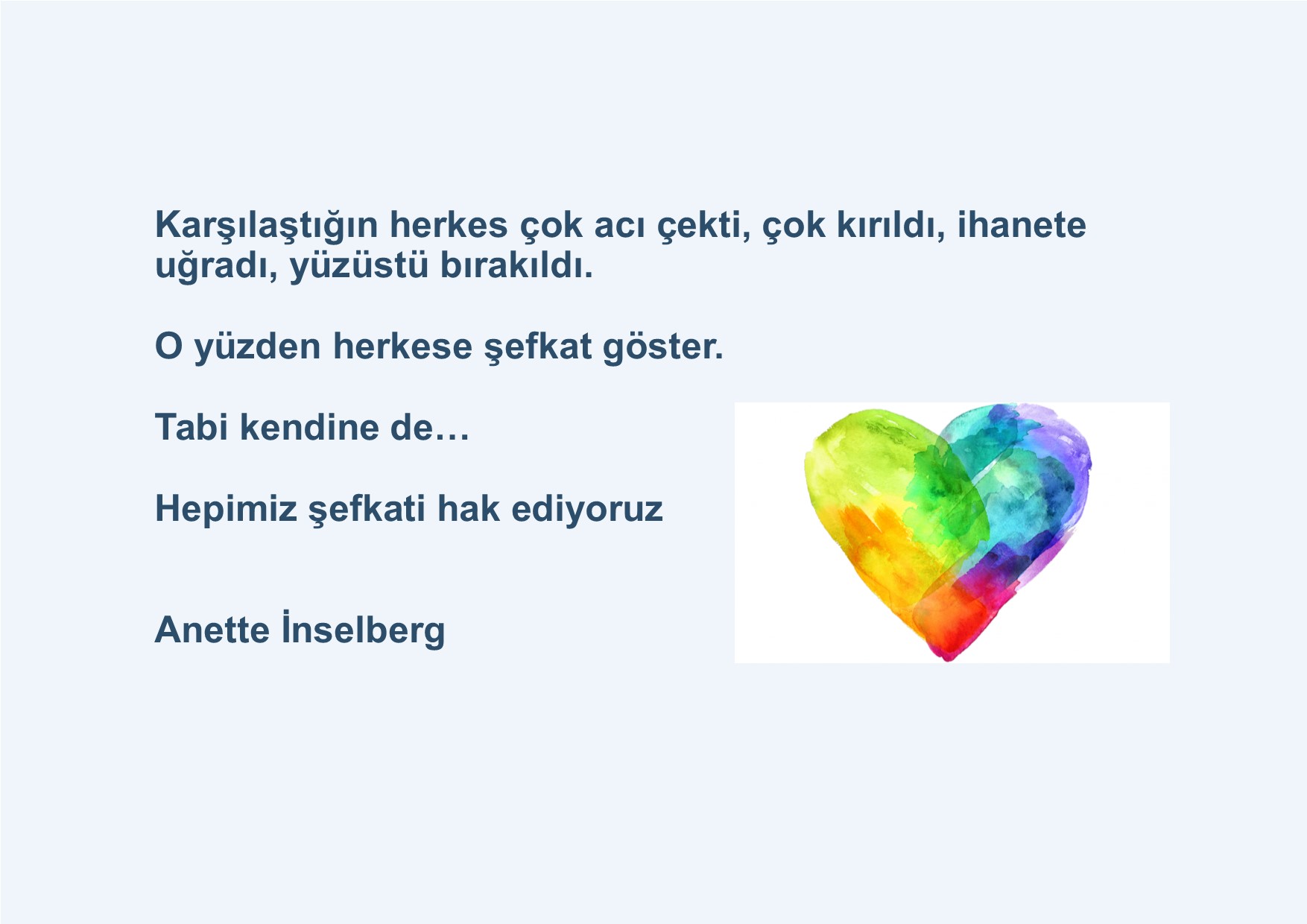 Karşılaştığın herkes çok acı çekti, çok kırıldı, ihanete uğradı, yüzüstü bırakıldı.

O yüzden herkese şefkat göster.

Tabi kendine de…

Hepimiz şefkati hak ediyoruz

Anette İnselberg